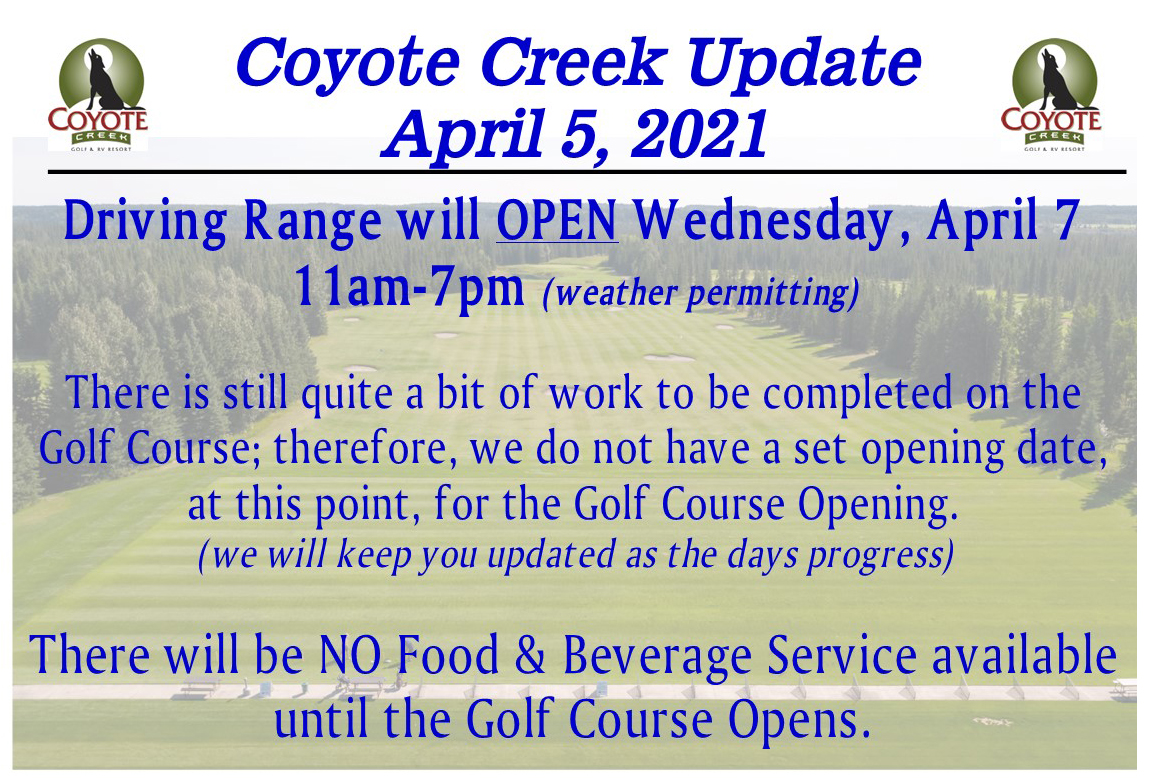 COYOTE CREEK GOLF & RV RESORT

Coyote Creek Update
April 5, 2021

COYOTE CREEK GOLF & RV RESORT

Driving Range will OPEN Wednesday, April 7
11am-7pm (weather permitting)

There is still quite a bit of work to be completed on the Golf Course; therefore, we do not have a set opening date, at this point, for the Golf Course Opening.
(we will keep you updated as the days progress)

There will be NO Food & Beverage Service available until the Golf Course Opens.